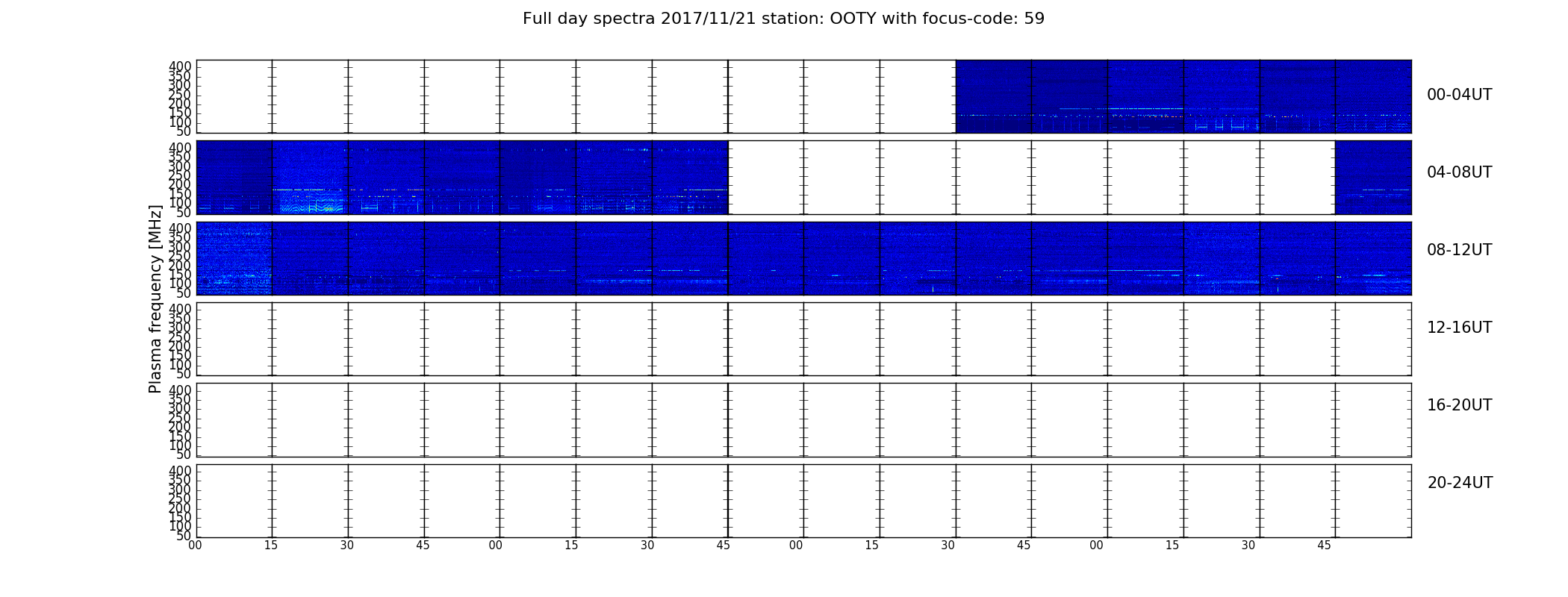 Full day spectra 2017/11/21 station: OOTY with focus-code: 59

Plasma frequency [MHz]

400 350 300 250 200 150 100 50
00-04UT

400 350 300 250 200 150 100 50
04-08UT

400 350 300 250 200 150 100 50
08-12UT

400 350 300 250 200 150 100 50
12-16UT

400 350 300 250 200 150 100 50
16-20UT

400 350 300 250 200 150 100 50
20-24UT

00 15 30 45 00 15 30 45 00 15 30 45 00 15 30 45